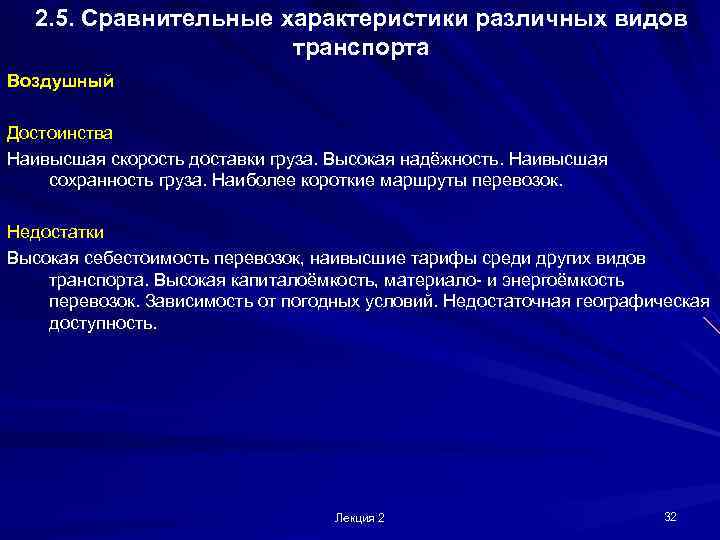 2.5. Сравнительные характеристики различных видов транспорта

Воздушный

Достоинства

Наивысшая скорость доставки груза. Высокая надёжность. Наивысшая сохранность груза. Наиболее короткие маршруты перевозок.

Недостатки

Высокая себестоимость перевозок, наивысшие тарифы среди других видов транспорта. Высокая капиталоёмкость, материало- и энергоёмкость перевозок. Зависимость от погодных условий. Недостаточная географическая доступность.

Лекция 2

32